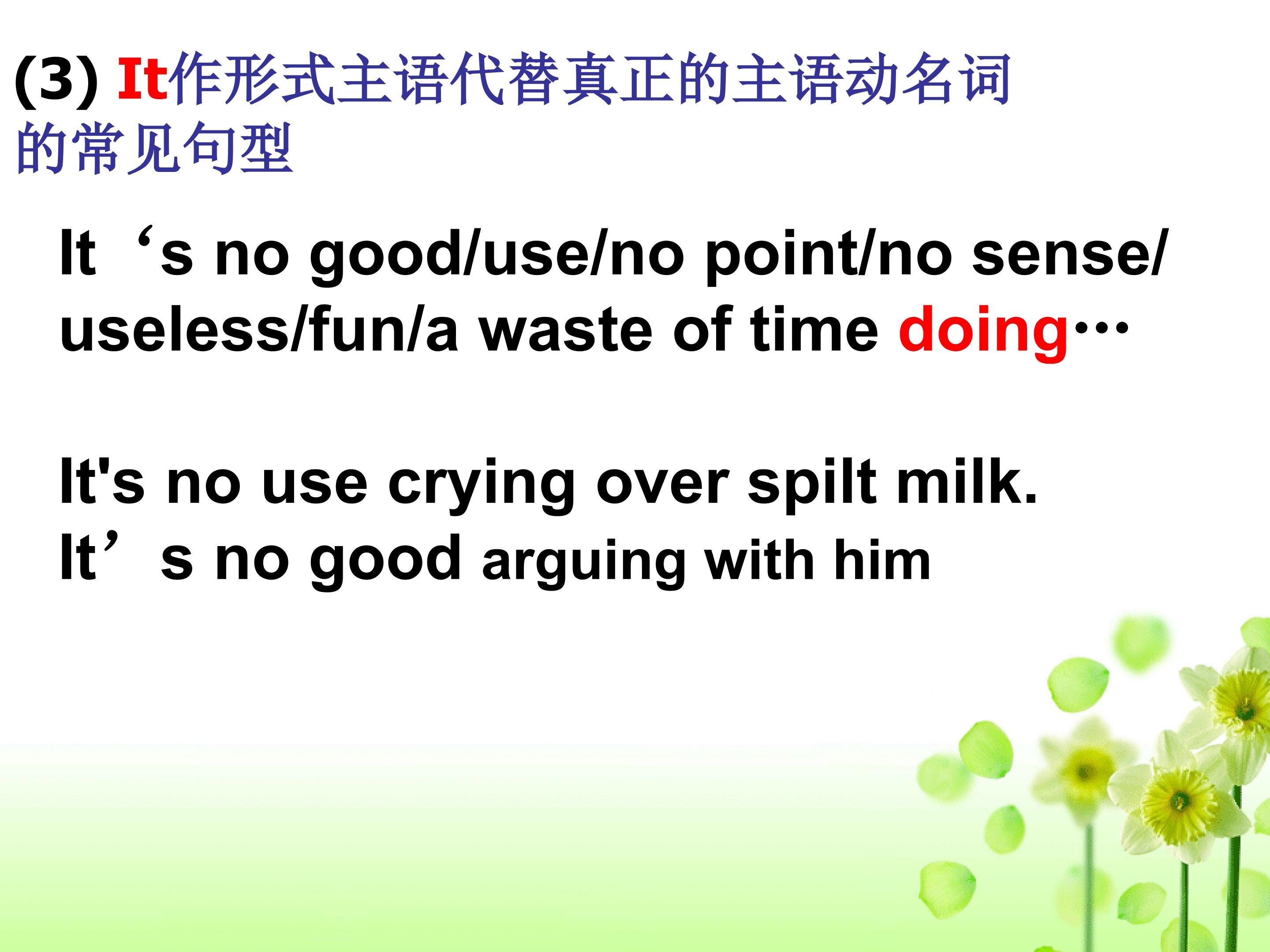 (3) It作形式主语代替真正的主语动名词的常见句型

It‘s no good/use/no point/no sense/ useless/fun/a waste of time doing…

It's no use crying over spilt milk.
It’s no good arguing with him